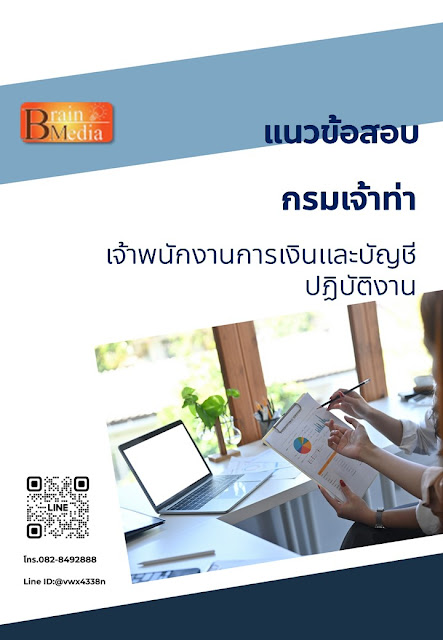 Brain Media

แนวข้อสอบ

กรมเจ้าท่า

เจ้าพนักงานการเงินและบัญชี ปฏิบัติงาน

LINE

โทร.082-8492888

Line ID:@vwx4338n